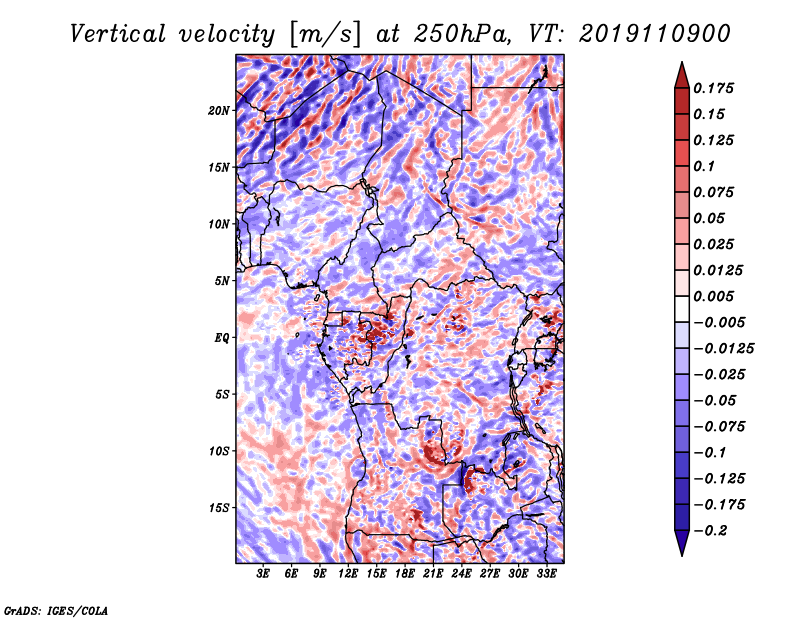 Vertical velocity [m/s] at 250hPa, VT: 2019110900

20N
15N
10N
5N
EQ
5S
10S
15S

3E 6E 9E 12E 15E 18E 21E 24E 27E 30E 33E

0.175
0.15
0.125
0.1
0.075
0.05
0.025
0.0125
0.005
−0.005
−0.0125
−0.025
−0.05
−0.075
−0.1
−0.125
−0.175
−0.2

GrADS: IGES/COLA